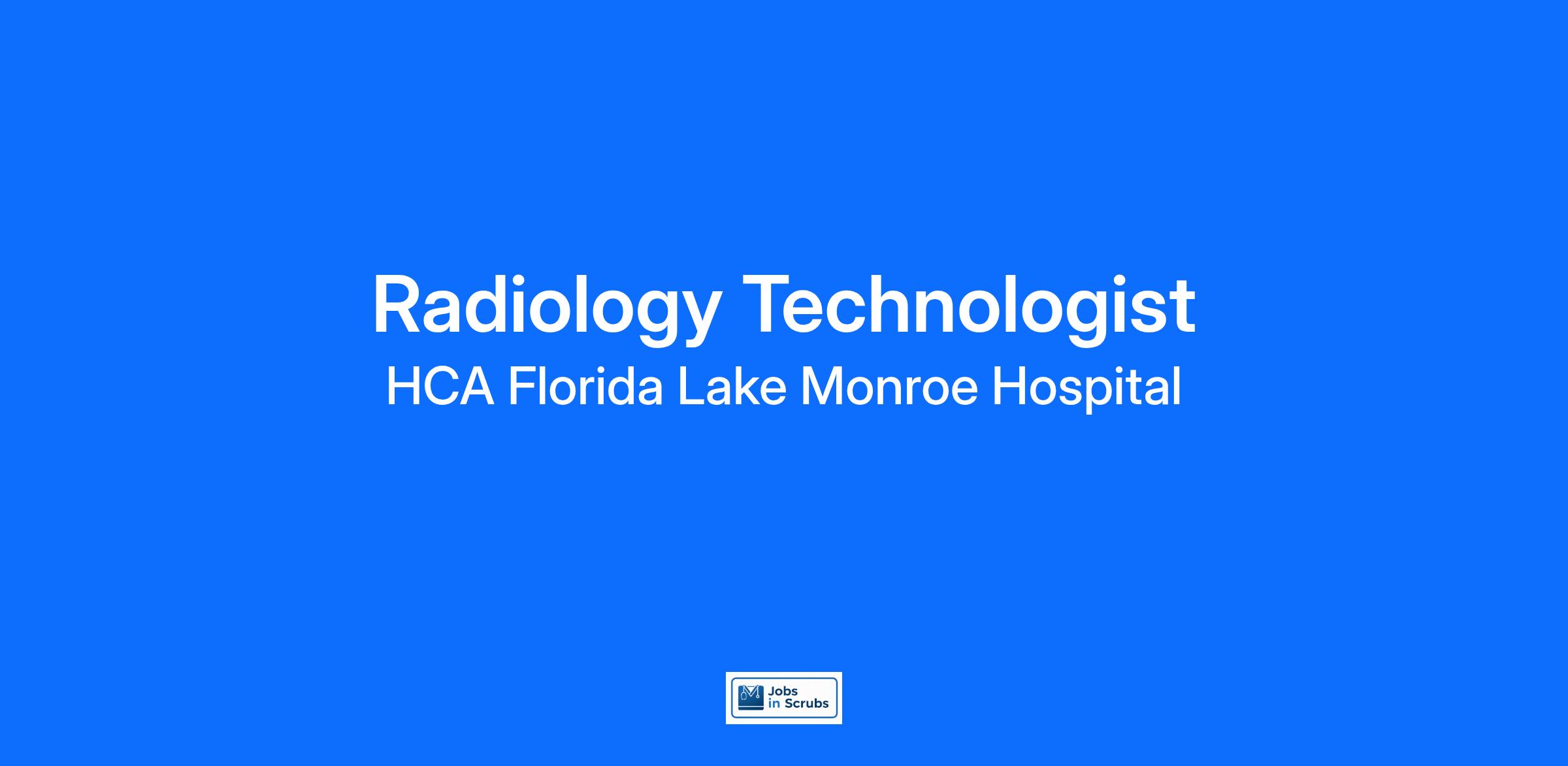 Radiology Technologist
HCA Florida Lake Monroe Hospital

Jobs in Scrubs